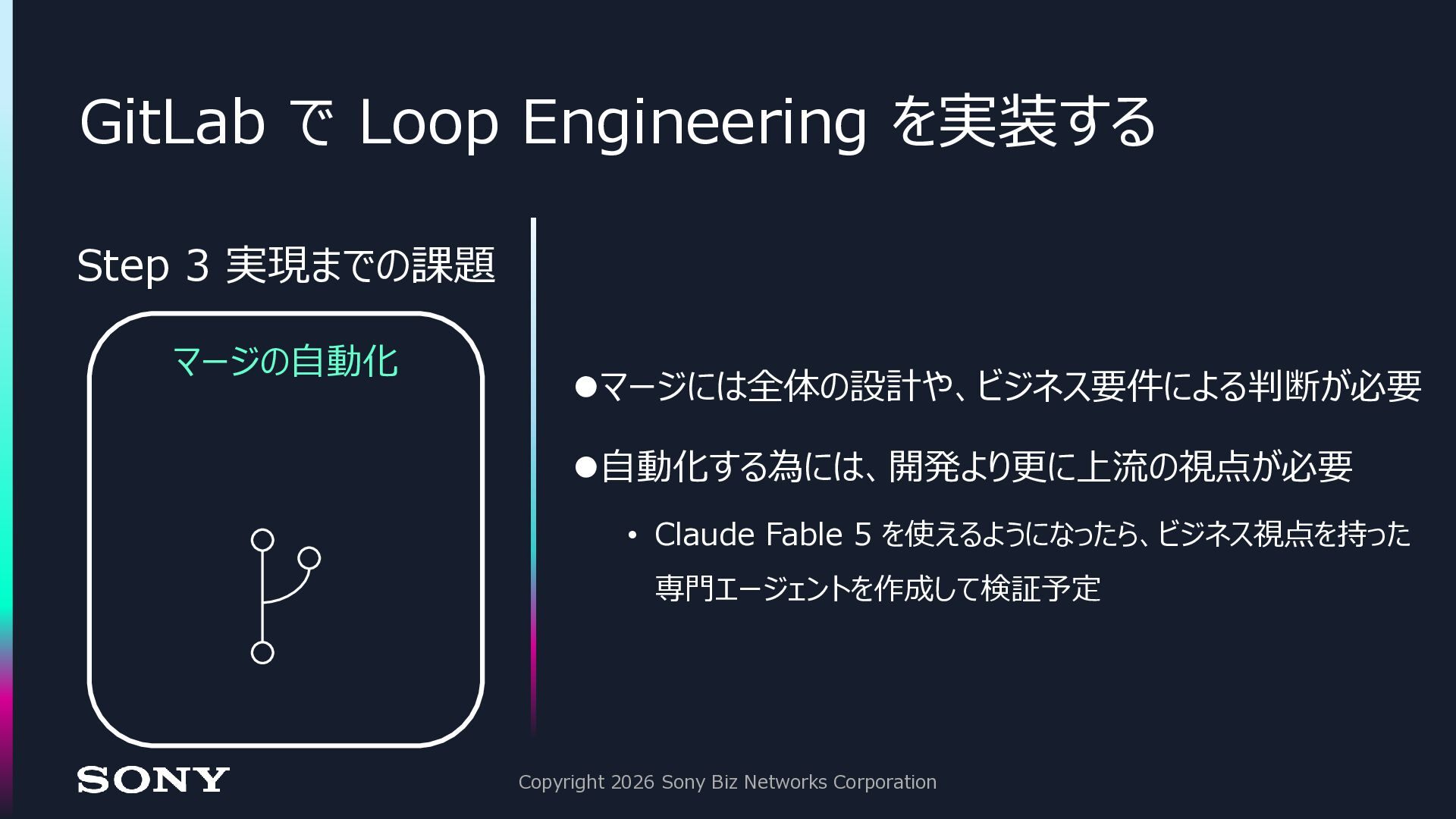 GitLab で Loop Engineering を実装する

Step 3 実現までの課題

マージの自動化

●マージには全体の設計や、ビジネス要件による判断が必要

●自動化する為には、開発より更に上流の視点が必要

• Claude Fable 5 を使えるようになったら、ビジネス視点を持った専門エージェントを作成して検証予定

SONY

Copyright 2026 Sony Biz Networks Corporation